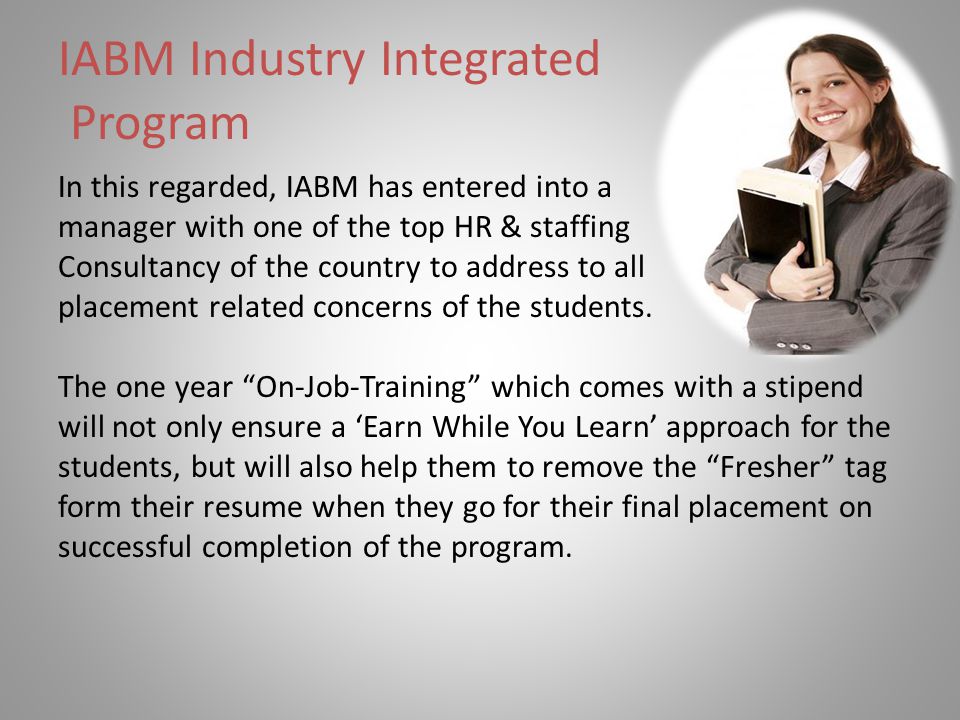 IABM Industry Integrated Program

In this regarded, IABM has entered into a manager with one of the top HR & staffing Consultancy of the country to address to all placement related concerns of the students.

The one year “On-Job-Training” which comes with a stipend will not only ensure a ‘Earn While You Learn’ approach for the students, but will also help them to remove the “Fresher” tag form their resume when they go for their final placement on successful completion of the program.